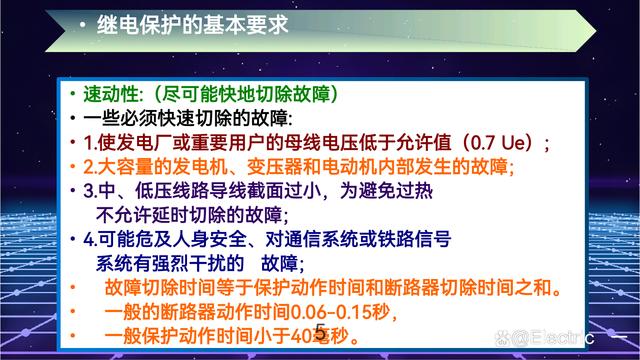 • 继电保护的基本要求

• 速动性:（尽可能快地切除故障）
• 一些必须快速切除的故障:
• 1.使发电厂或重要用户的母线电压低于允许值（0.7 Ue）;
• 2.大容量的发电机、变压器和电动机内部发生的故障;
• 3.中、低压线路导线截面过小，为避免过热不允许延时切除的故障;
• 4.可能危及人身安全、对通信系统或铁路信号系统有强烈干扰的 故障;
• 故障切除时间等于保护动作时间和断路器切除时间之和。
• 一般的断路器动作时间0.06-0.15秒,
• 一般保护动作时间小于40毫秒。

5

@Electric